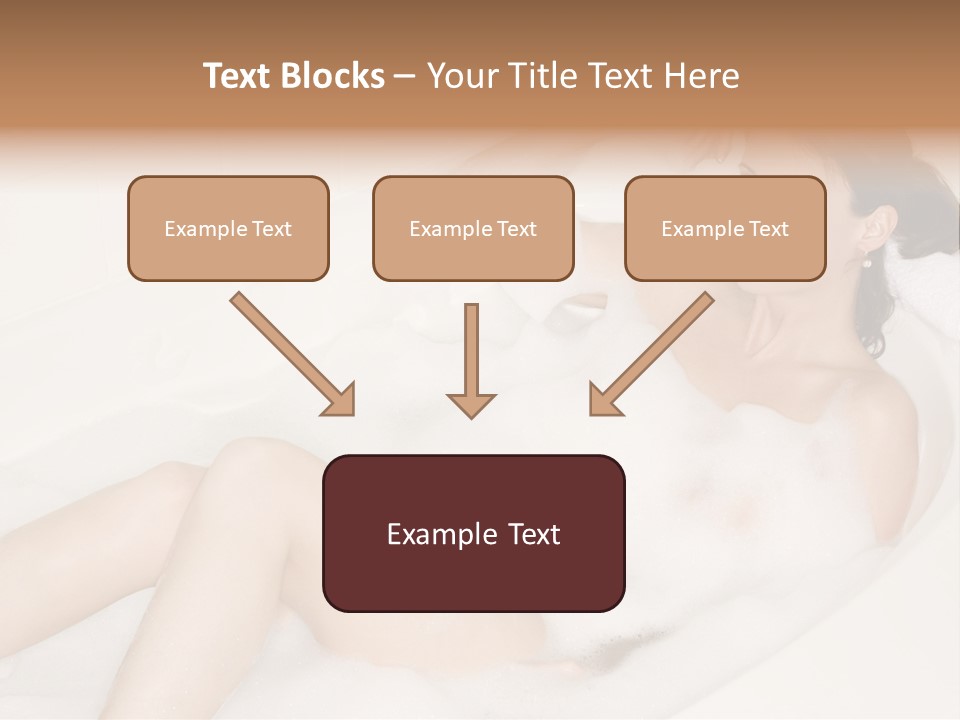 Text Blocks – Your Title Text Here

Example Text

Example Text

Example Text

Example Text